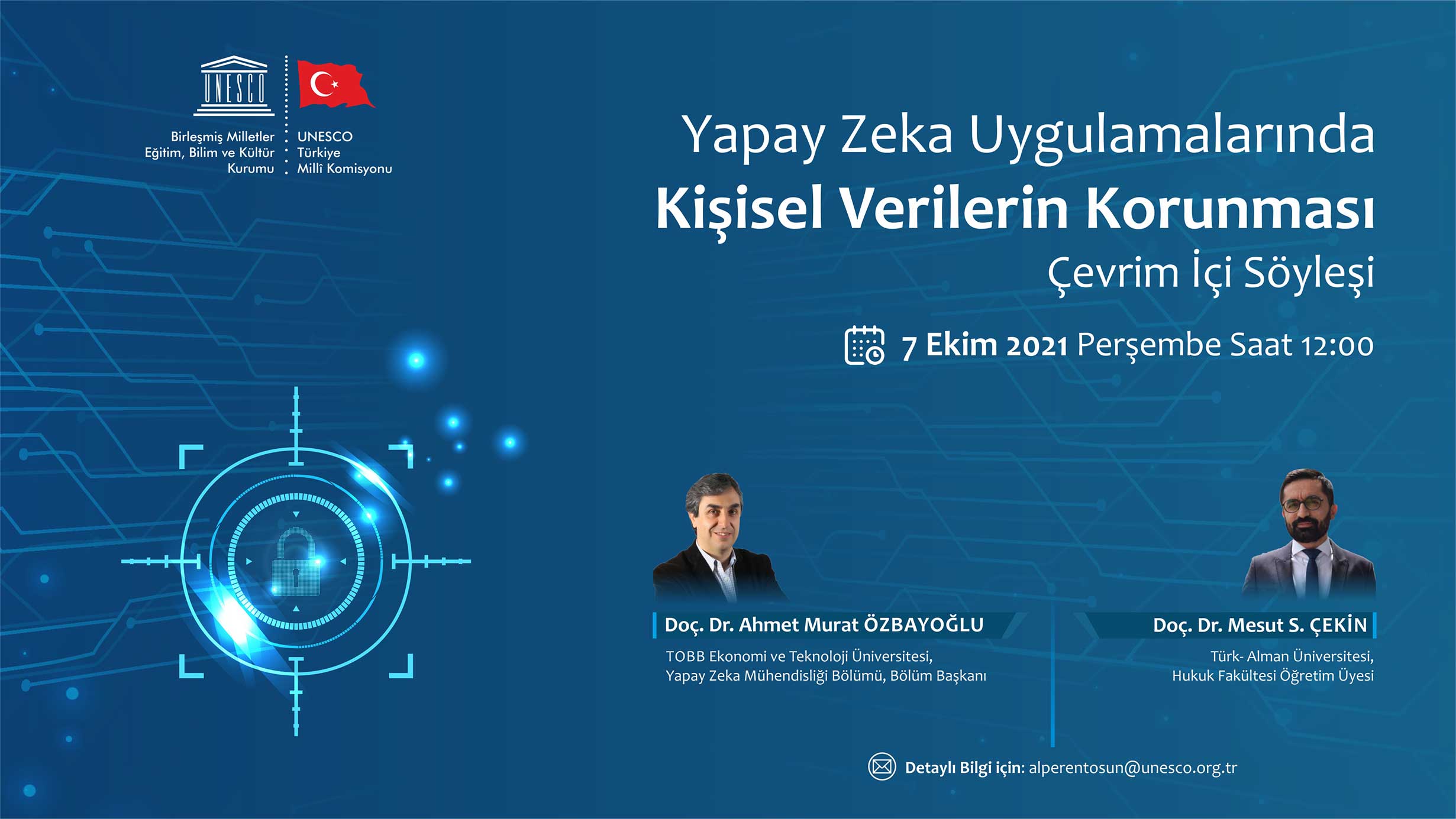 UNESCO

Birleşmiş Milletler
Eğitim, Bilim ve Kültür
Kurumu

UNESCO
Türkiye
Millî Komisyonu

Yapay Zeka Uygulamalarında
Kişisel Verilerin Korunması
Çevrim İçi Söyleşi

7 Ekim 2021 Perşembe Saat 12:00

Doç. Dr. Ahmet Murat ÖZBAYOĞLU
TOBB Ekonomi ve Teknoloji Üniversitesi,
Yapay Zeka Mühendisliği Bölümü, Bölüm Başkanı

Doç. Dr. Mesut S. ÇEKİN
Türk- Alman Üniversitesi,
Hukuk Fakültesi Öğretim Üyesi

Detaylı Bilgi için: alperentosun@unesco.org.tr